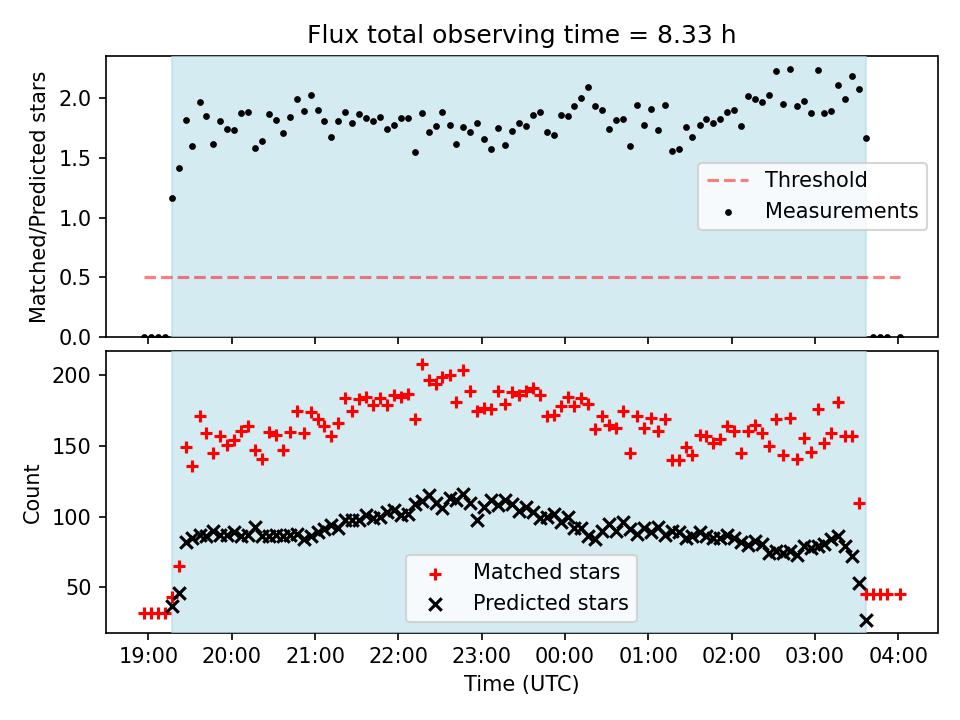 Flux total observing time = 8.33 h

Matched/Predicted stars

2.0
1.5
1.0
0.5
0.0

Threshold
Measurements

Count

200
150
100
50

Matched stars
Predicted stars

19:00 20:00 21:00 22:00 23:00 00:00 01:00 02:00 03:00 04:00

Time (UTC)